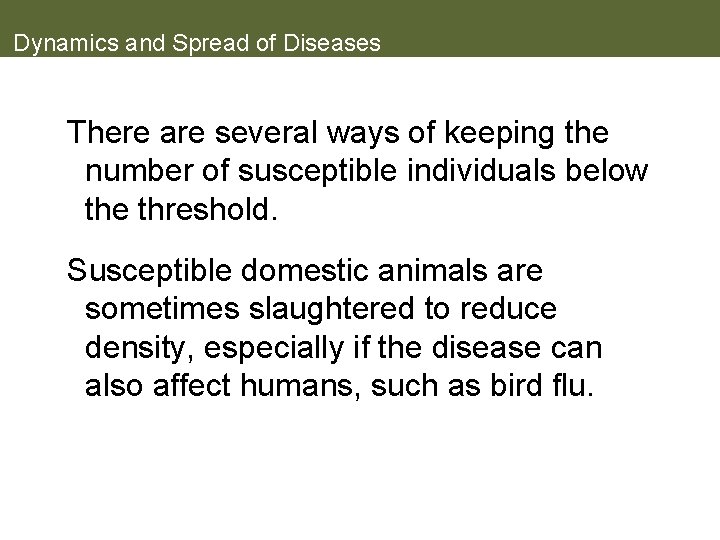 Dynamics and Spread of Diseases

There are several ways of keeping the number of susceptible individuals below the threshold.

Susceptible domestic animals are sometimes slaughtered to reduce density, especially if the disease can also affect humans, such as bird flu.